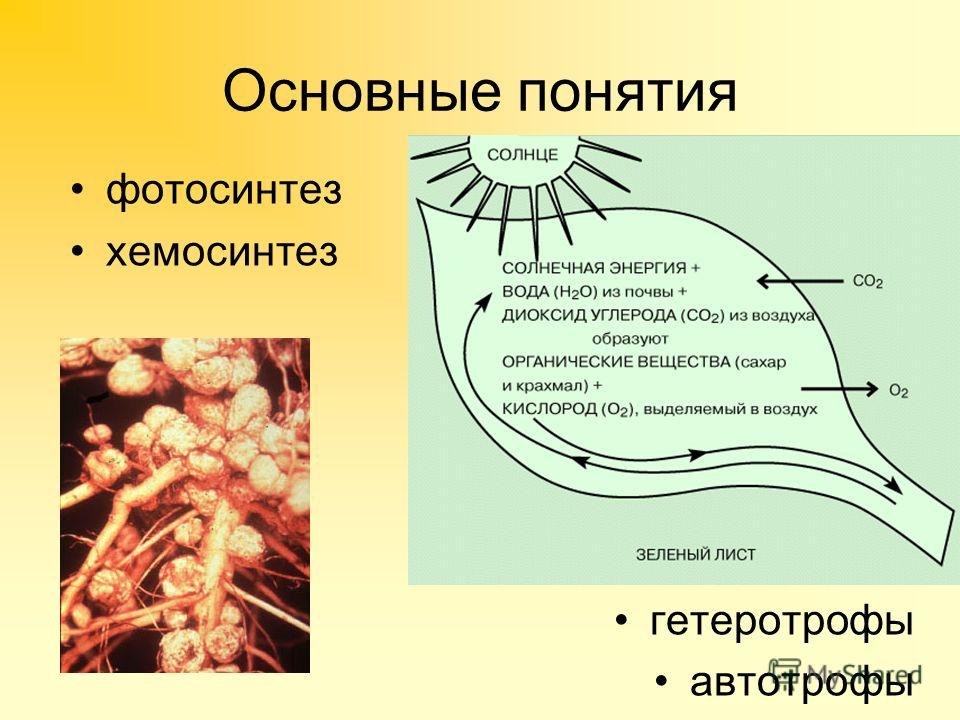 Основные понятия

• фотосинтез
• хемосинтез

СОЛНЦЕ

СОЛНЕЧНАЯ ЭНЕРГИЯ +
ВОДА ($H_2O$) из почвы +
ДИОКСИД УГЛЕРОДА ($CO_2$) из воздуха
образуют
ОРГАНИЧЕСКИЕ ВЕЩЕСТВА (сахар и крахмал) +
КИСЛОРОД ($O_2$), выделяемый в воздух

$CO_2$

$O_2$

ЗЕЛЕНЫЙ ЛИСТ

• гетеротрофы
• автотрофы

MyShared